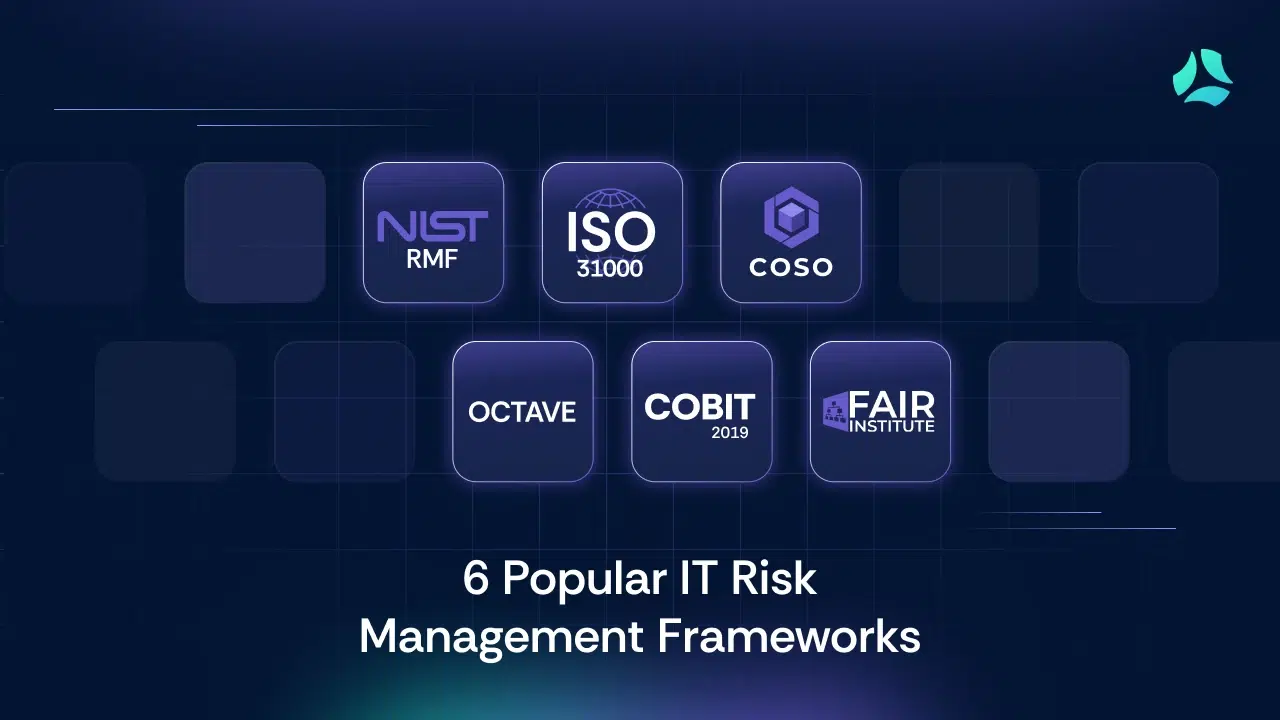 NIST
RMF

ISO
31000

COSO

OCTAVE

COBIT
2019

FAIR
INSTITUTE

6 Popular IT Risk
Management Frameworks